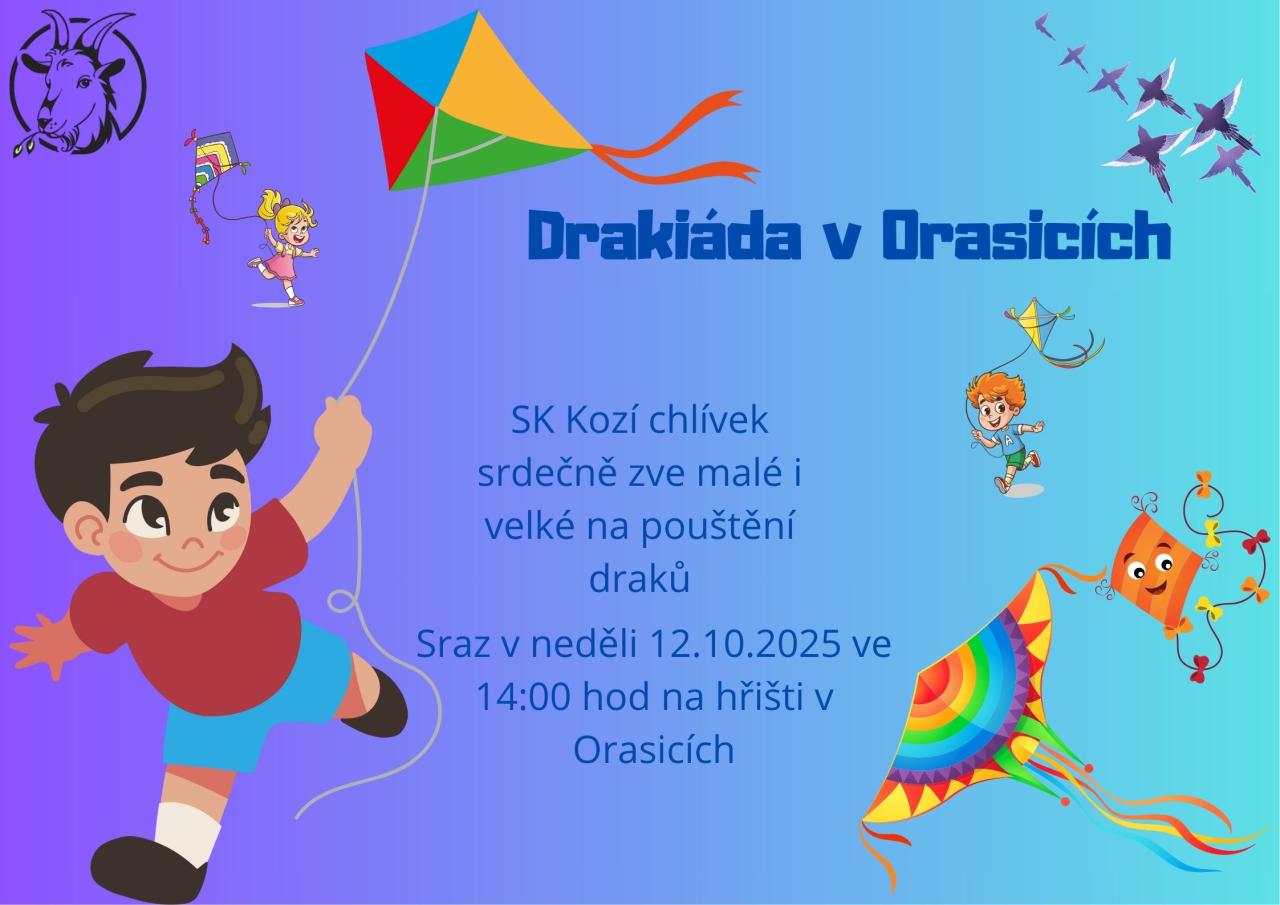 Drakiáda v Orasicích

SK Kozí chlívek srdečně zve malé i velké na pouštění draků

Sraz v neděli 12.10.2025 ve 14:00 hod na hřišti v Orasicích